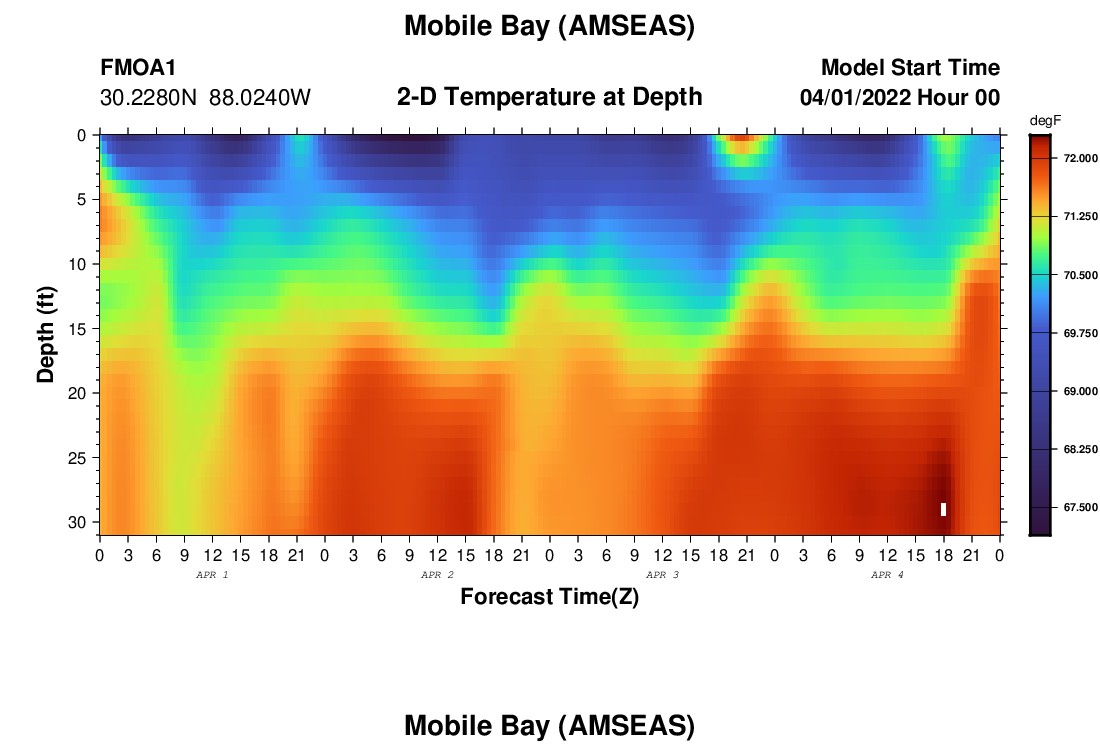 Mobile Bay (AMSEAS)

FMOA1
30.2280N 88.0240W

2-D Temperature at Depth

Model Start Time
04/01/2022 Hour 00

degF
72.000
71.250
70.500
69.750
69.000
68.250
67.500

Depth (ft)
0
5
10
15
20
25
30

0 3 6 9 12 15 18 21 0 3 6 9 12 15 18 21 0 3 6 9 12 15 18 21 0 3 6 9 12 15 18 21 0
APR 1
APR 2
APR 3
APR 4
Forecast Time(Z)

Mobile Bay (AMSEAS)